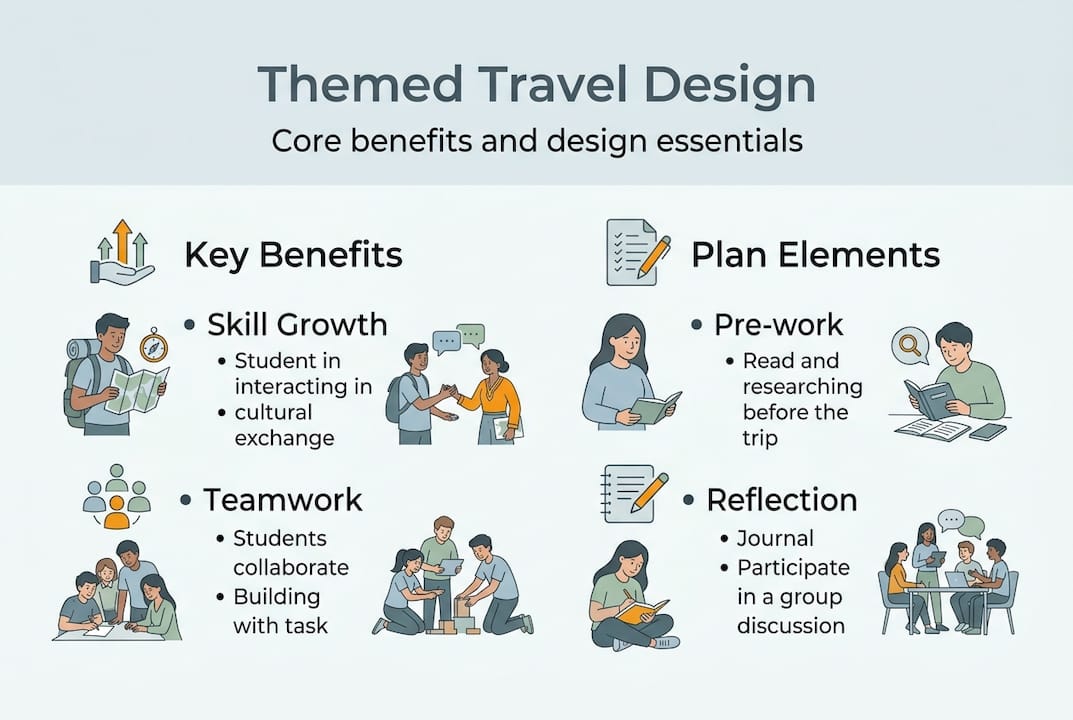 Themed Travel Design
Core benefits and design essentials

Key Benefits

• Skill Growth
• Student in interacting in
• cultural exchange

• Teamwork
• Students collaborate
• Building with task

Plan Elements

• Pre-work
• Read and researching before the trip

• Reflection
• Journal
• Participate in a group discussion